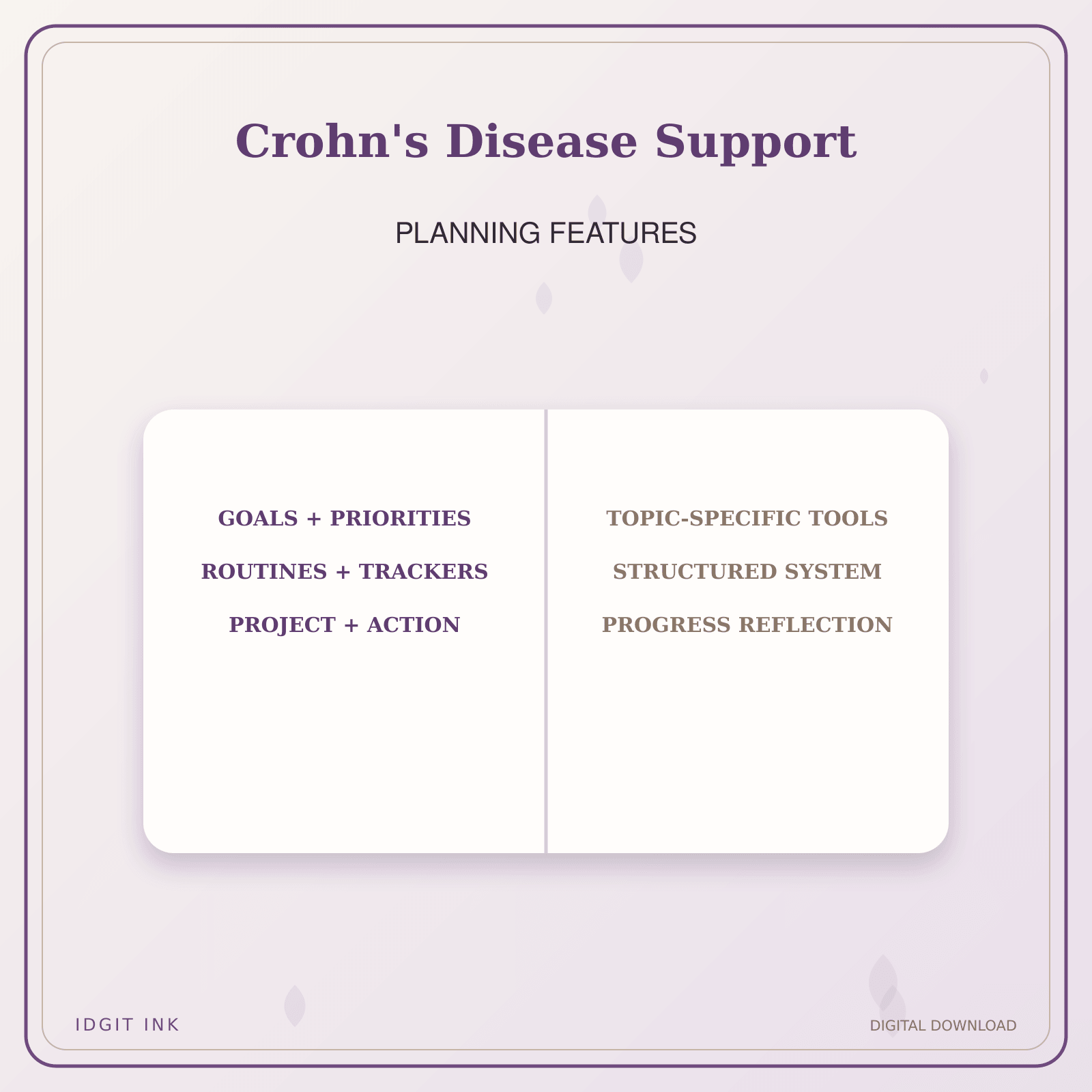 Crohn's Disease Support

PLANNING FEATURES

GOALS + PRIORITIES

ROUTINES + TRACKERS

PROJECT + ACTION

TOPIC-SPECIFIC TOOLS

STRUCTURED SYSTEM

PROGRESS REFLECTION

IDGIT INK

DIGITAL DOWNLOAD